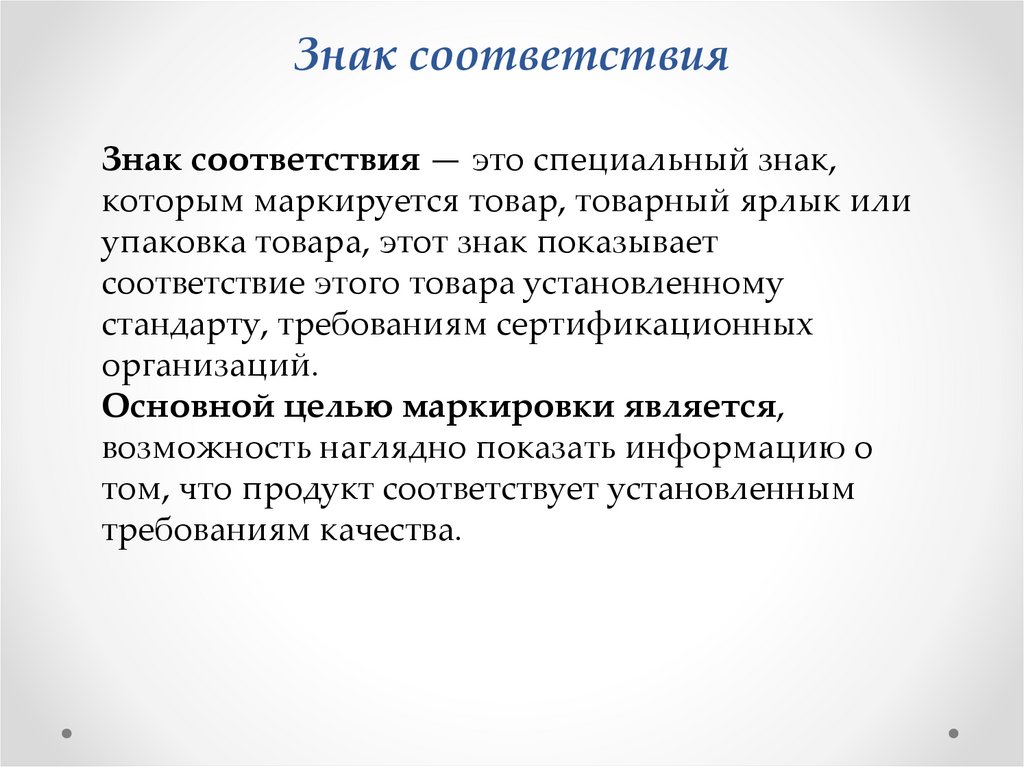 Знак соответствия

Знак соответствия — это специальный знак, которым маркируется товар, товарный ярлык или упаковка товара, этот знак показывает соответствие этого товара установленному стандарту, требованиям сертификационных организаций.
Основной целью маркировки является, возможность наглядно показать информацию о том, что продукт соответствует установленным требованиям качества.